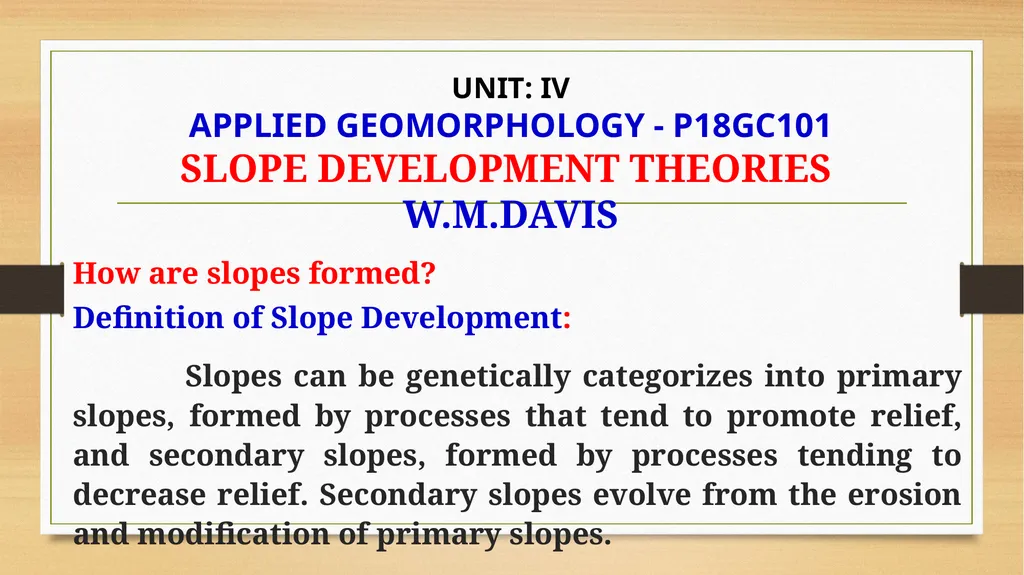 UNIT: IV
APPLIED GEOMORPHOLOGY - P18GC101
SLOPE DEVELOPMENT THEORIES
W.M.DAVIS

How are slopes formed?
Definition of Slope Development:

Slopes can be genetically categorizes into primary slopes, formed by processes that tend to promote relief, and secondary slopes, formed by processes tending to decrease relief. Secondary slopes evolve from the erosion and modification of primary slopes.